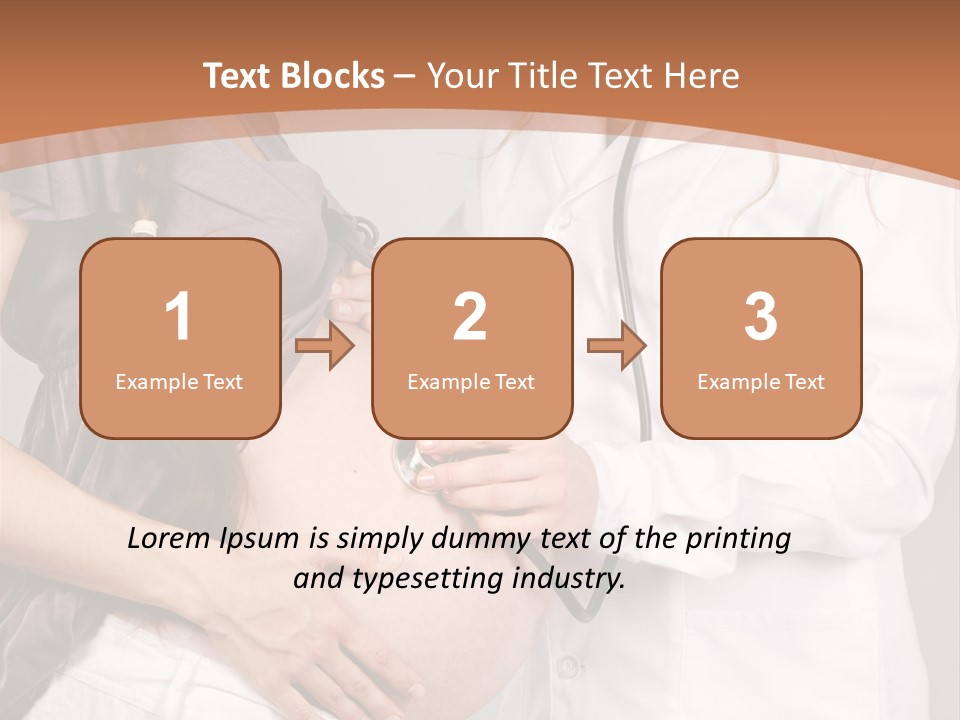 Text Blocks – Your Title Text Here

1
Example Text

2
Example Text

3
Example Text

Lorem Ipsum is simply dummy text of the printing and typesetting industry.